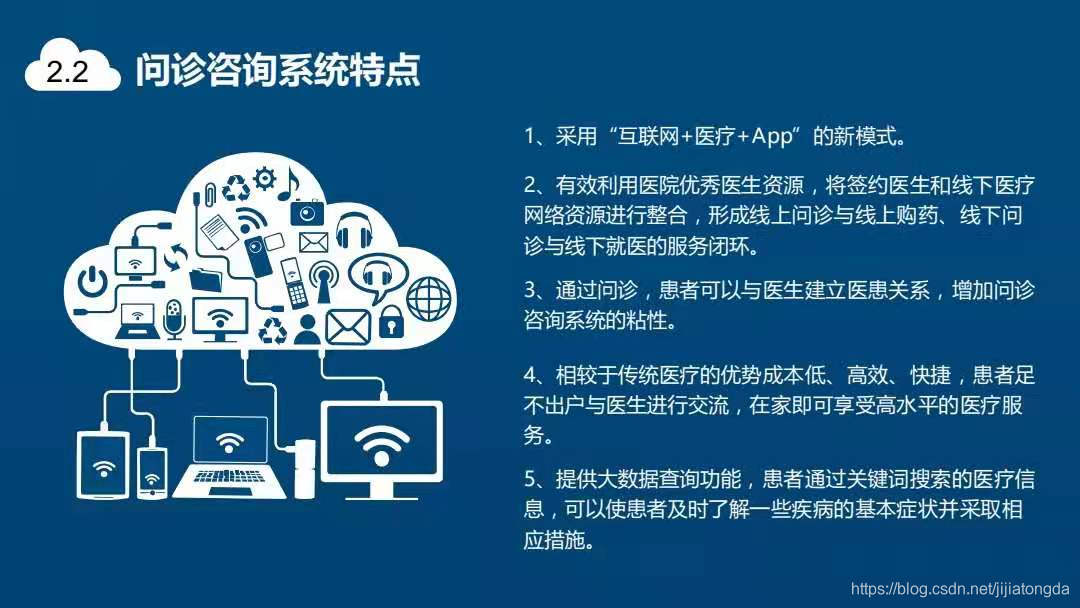 2.2 问诊咨询系统特点

1、采用“互联网+医疗+App”的新模式。

2、有效利用医院优秀医生资源，将签约医生和线下医疗网络资源进行整合，形成线上问诊与线上购药、线下问诊与线下就医的服务闭环。

3、通过问诊，患者可以与医生建立医患关系，增加问诊咨询系统的粘性。

4、相较于传统医疗的优势成本低、高效、快捷，患者足不出户与医生进行交流，在家即可享受高水平的医疗服务。

5、提供大数据查询功能，患者通过关键词搜索的医疗信息，可以使患者及时了解一些疾病的基本症状并采取相应措施。

https://blog.csdn.net/jijiatongda